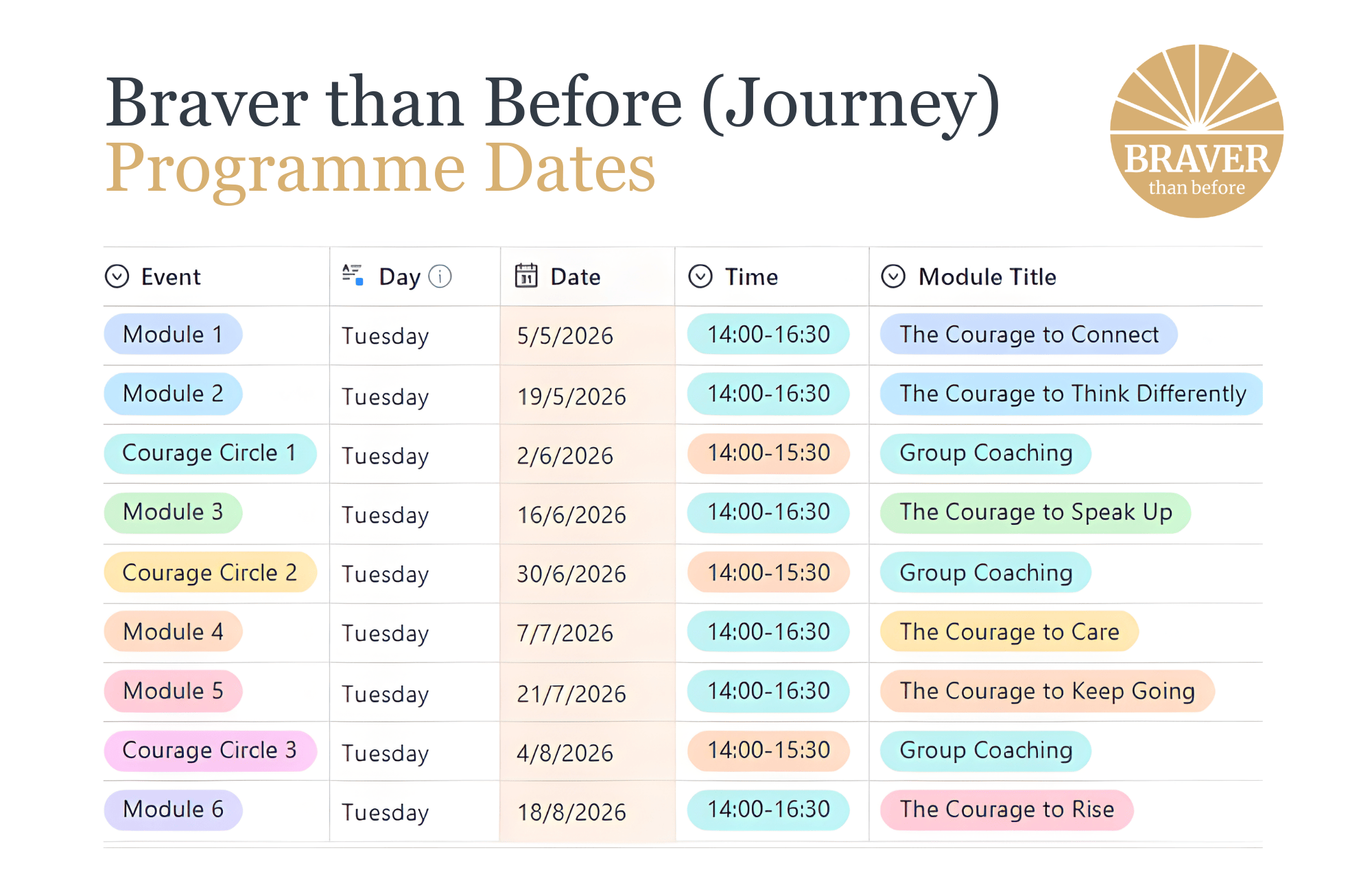 Braver than Before (Journey)
Programme Dates

BRAVER
than before

| Event | Day | Date | Time | Module Title |
|---|---|---|---|---|
| Module 1 | Tuesday | 5/5/2026 | 14:00-16:30 | The Courage to Connect |
| Module 2 | Tuesday | 19/5/2026 | 14:00-16:30 | The Courage to Think Differently |
| Courage Circle 1 | Tuesday | 2/6/2026 | 14:00-15:30 | Group Coaching |
| Module 3 | Tuesday | 16/6/2026 | 14:00-16:30 | The Courage to Speak Up |
| Courage Circle 2 | Tuesday | 30/6/2026 | 14:00-15:30 | Group Coaching |
| Module 4 | Tuesday | 7/7/2026 | 14:00-16:30 | The Courage to Care |
| Module 5 | Tuesday | 21/7/2026 | 14:00-16:30 | The Courage to Keep Going |
| Courage Circle 3 | Tuesday | 4/8/2026 | 14:00-15:30 | Group Coaching |
| Module 6 | Tuesday | 18/8/2026 | 14:00-16:30 | The Courage to Rise |